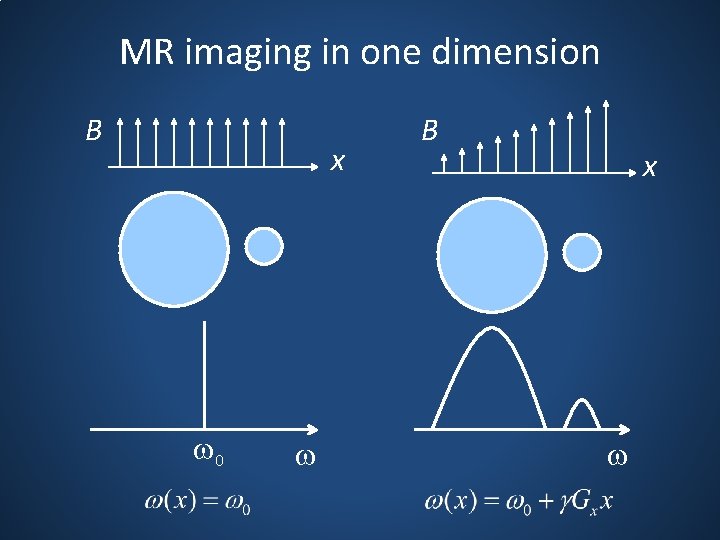 MR imaging in one dimension

$B$

$x$

$\omega_0$

$\omega$

$\omega(x) = \omega_0$

$B$

$x$

$\omega$

$\omega(x) = \omega_0 + \gamma G_x x$